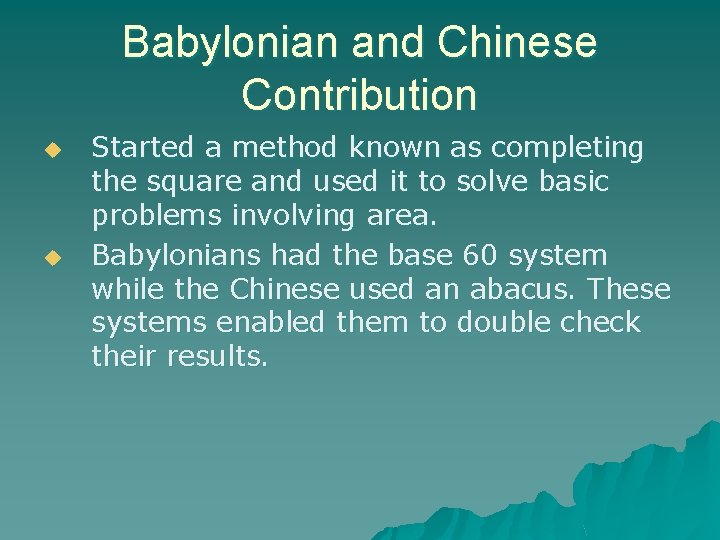 Babylonian and Chinese Contribution

◆ Started a method known as completing the square and used it to solve basic problems involving area.

◆ Babylonians had the base 60 system while the Chinese used an abacus. These systems enabled them to double check their results.